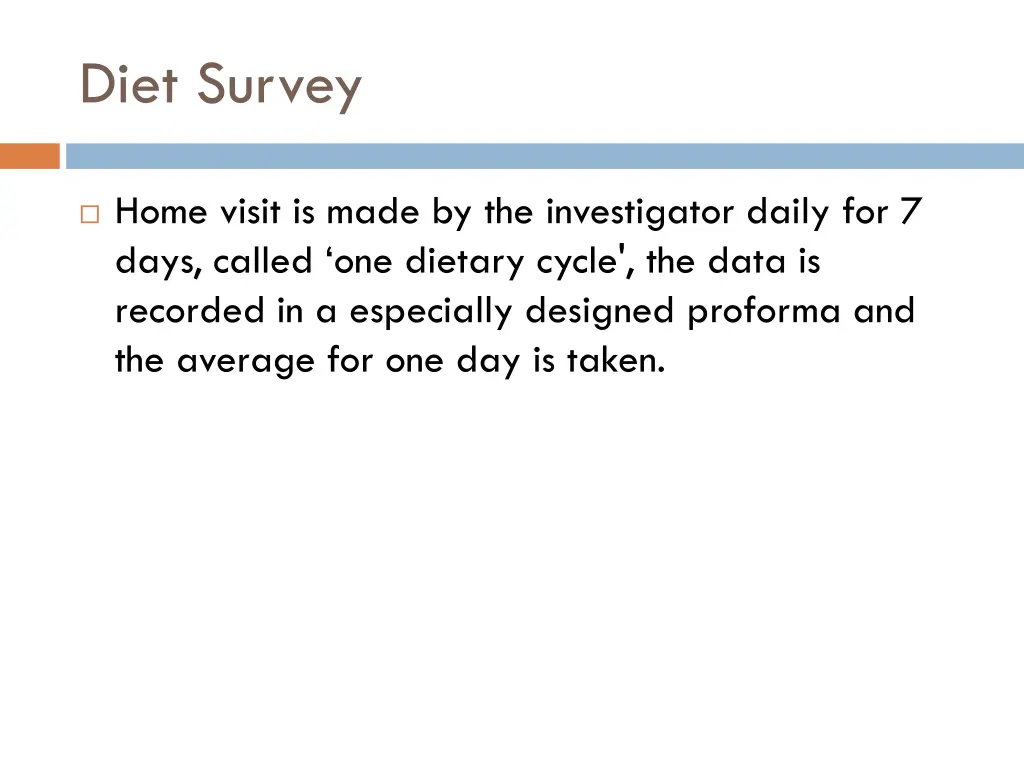 Diet Survey

Home visit is made by the investigator daily for 7 days, called ‘one dietary cycle', the data is recorded in a especially designed proforma and the average for one day is taken.